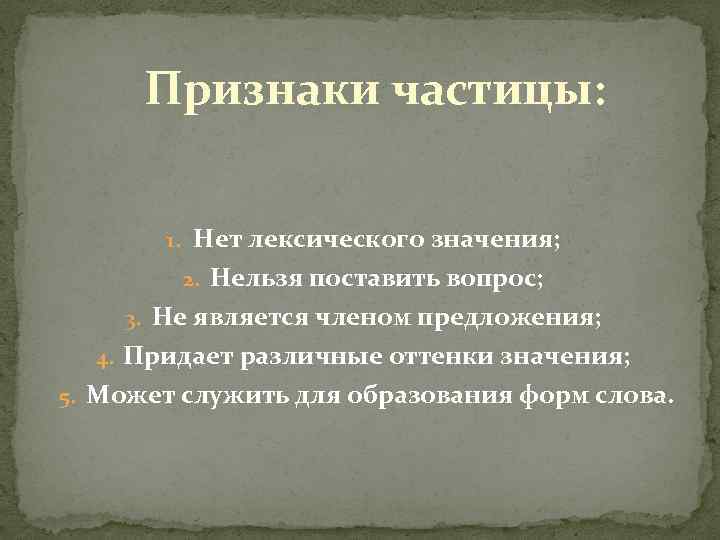 Признаки частицы:

1. Нет лексического значения;
2. Нельзя поставить вопрос;
3. Не является членом предложения;
4. Придает различные оттенки значения;
5. Может служить для образования форм слова.